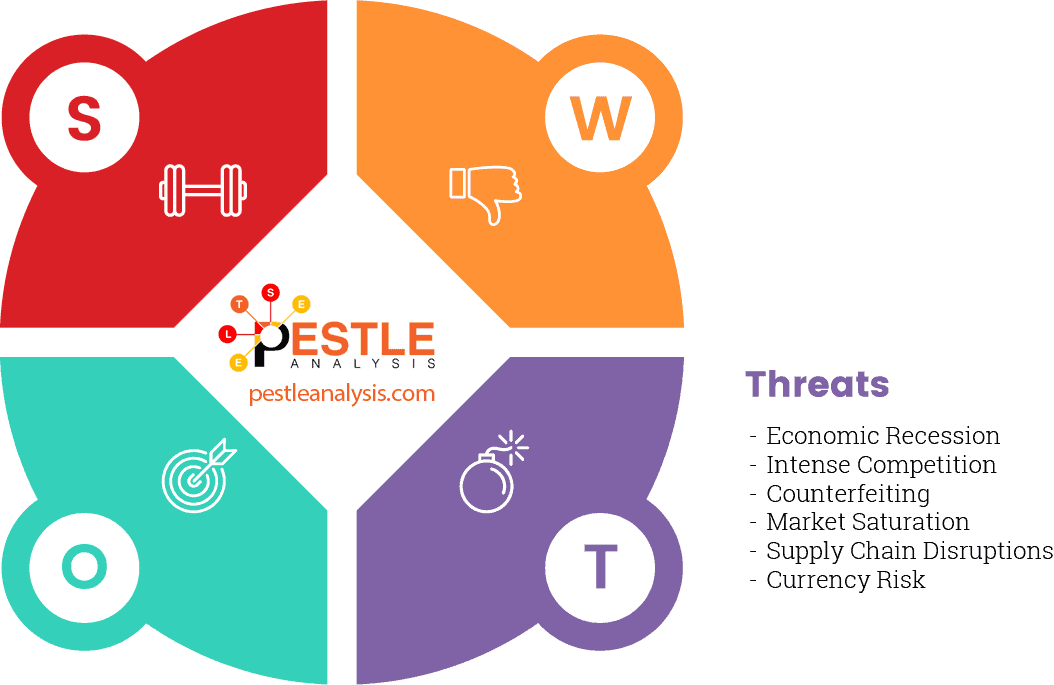 S

W

T
S
E
L
E
PESTLE
ANALYSIS
pestleanalysis.com

O

T

Threats

- Economic Recession
- Intense Competition
- Counterfeiting
- Market Saturation
- Supply Chain Disruptions
- Currency Risk